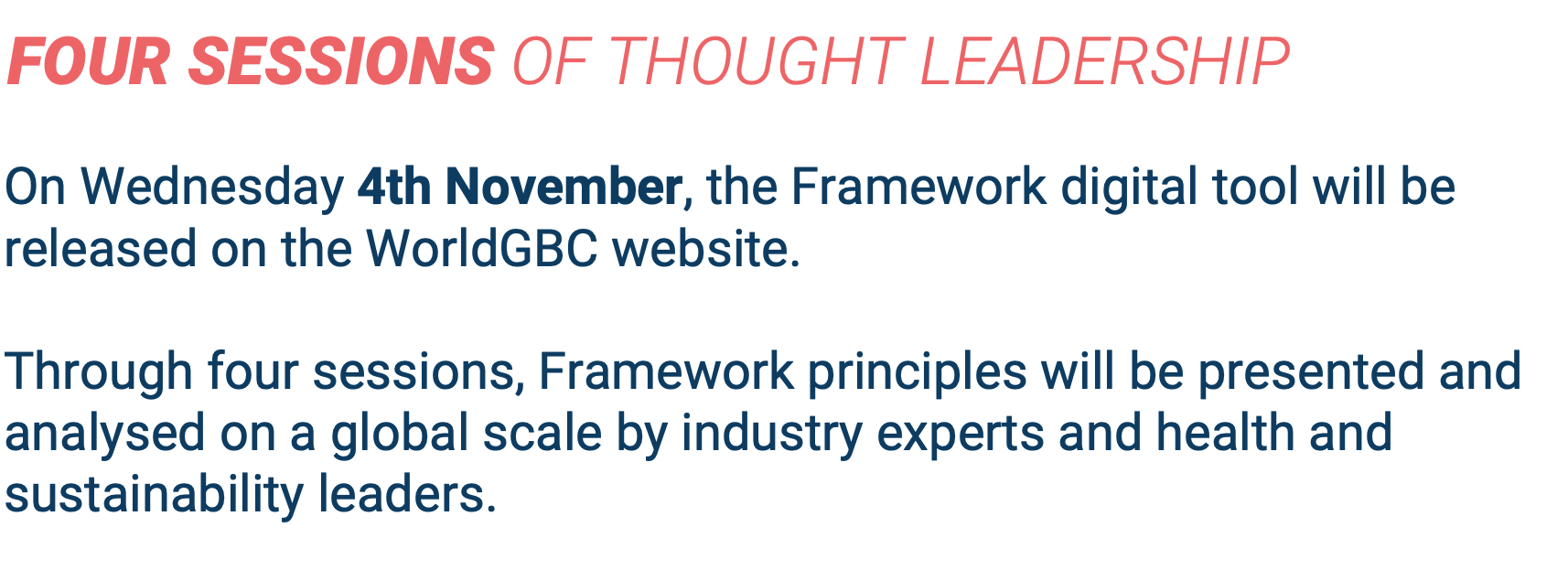 FOUR SESSIONS OF THOUGHT LEADERSHIP

On Wednesday 4th November, the Framework digital tool will be released on the WorldGBC website.

Through four sessions, Framework principles will be presented and analysed on a global scale by industry experts and health and sustainability leaders.